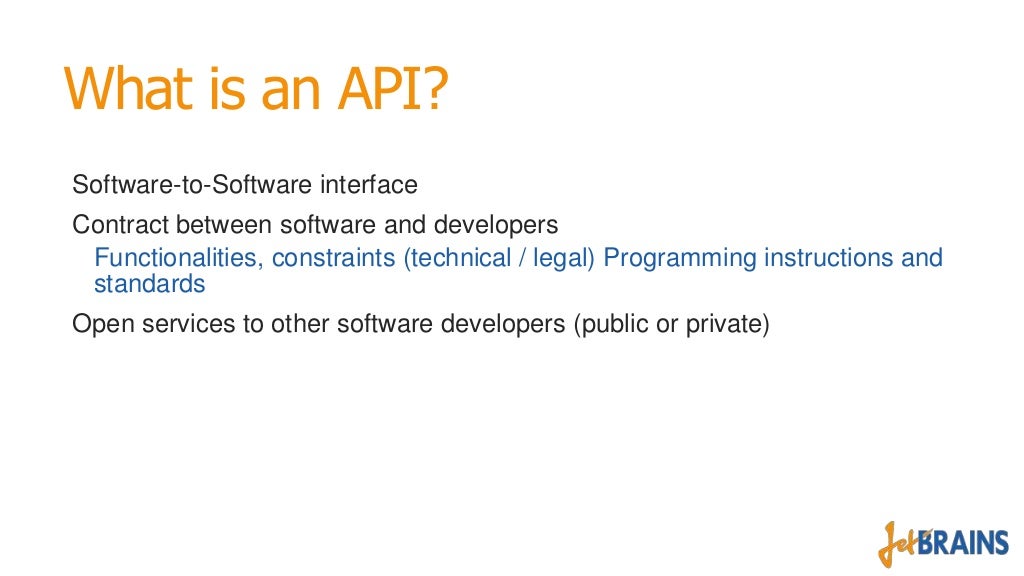 What is an API?

Software-to-Software interface

Contract between software and developers

Functionalities, constraints (technical / legal) Programming instructions and standards

Open services to other software developers (public or private)

JetBRAINS